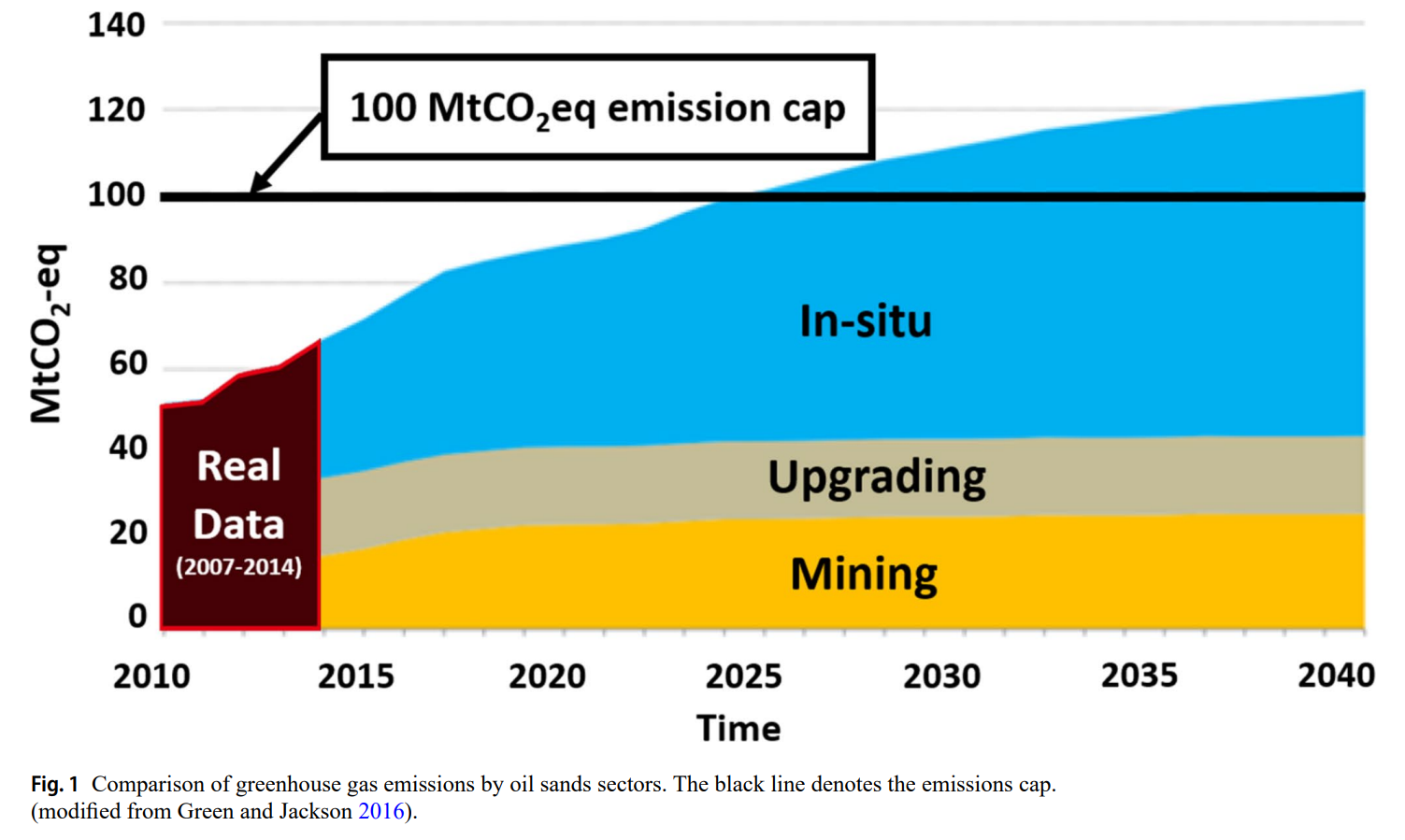 140
120
100
80
60
40
20
0

$MtCO_2$-eq

100 $MtCO_2$eq emission cap

In-situ

Upgrading

Mining

Real Data (2007-2014)

2010 2015 2020 2025 2030 2035 2040

Time

Fig. 1 Comparison of greenhouse gas emissions by oil sands sectors. The black line denotes the emissions cap. (modified from Green and Jackson 2016).